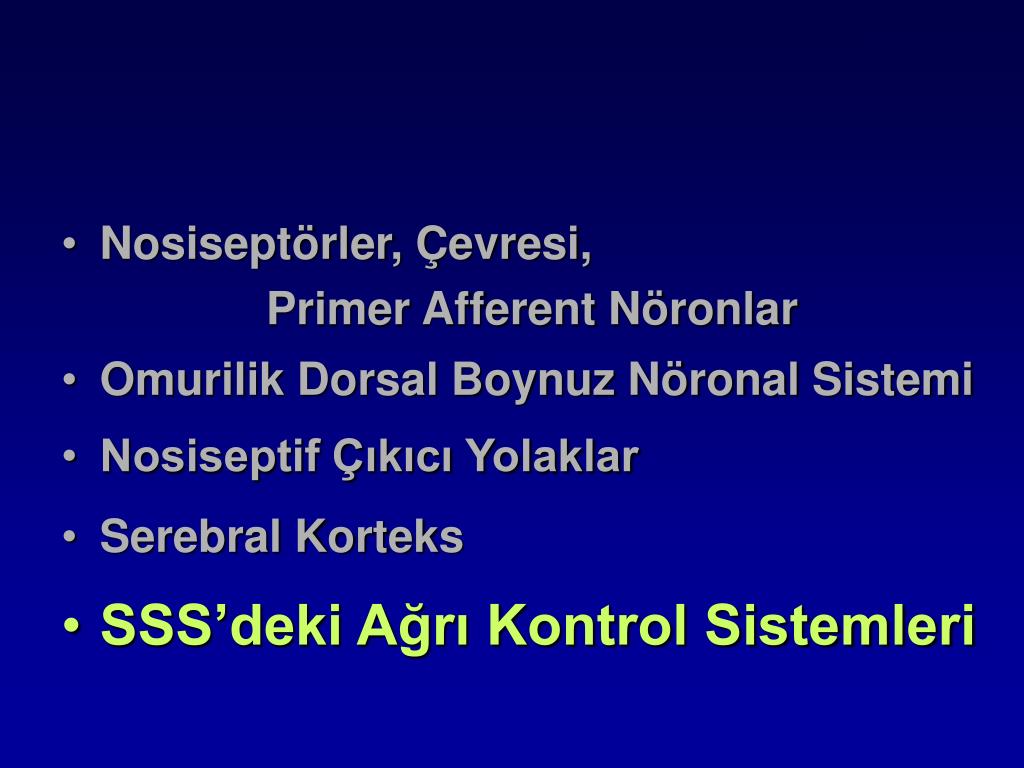 • Nosiseptörler, Çevresi,
Primer Afferent Nöronlar
• Omurilik Dorsal Boynuz Nöronal Sistemi
• Nosiseptif Çıkıcı Yolaklar
• Serebral Korteks
• SSS’deki Ağrı Kontrol Sistemleri